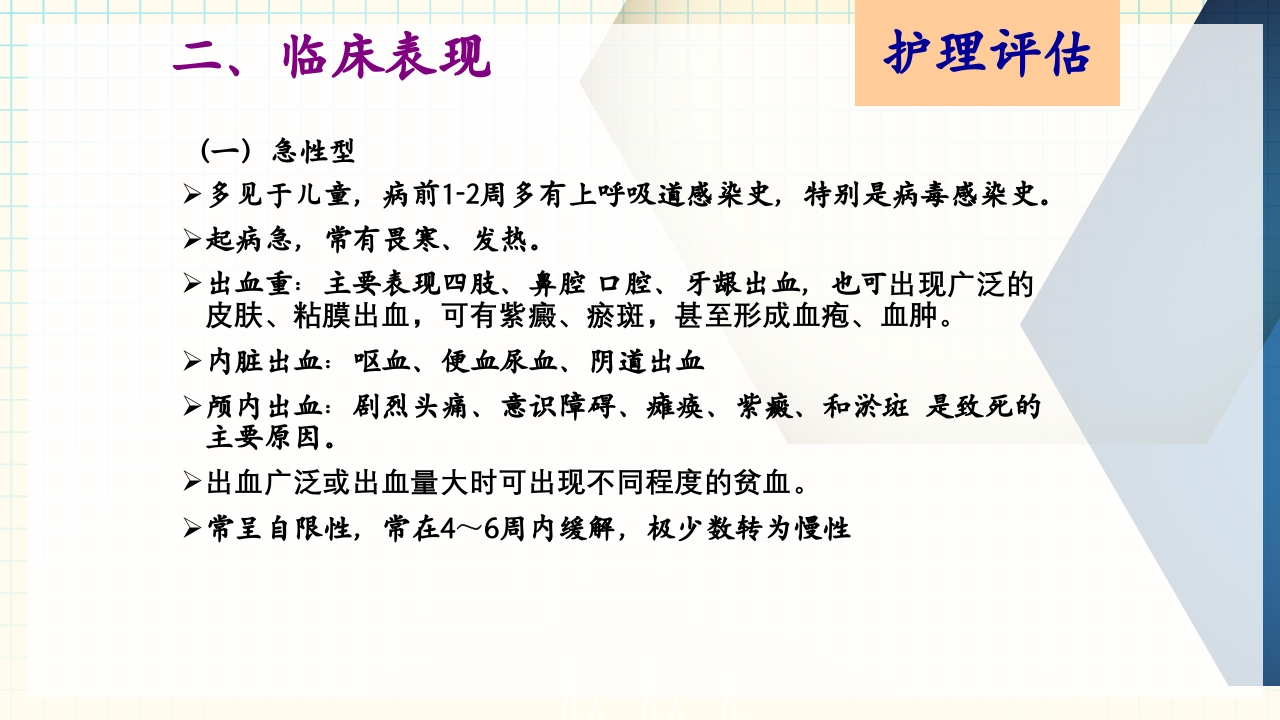 二、临床表现

护理评估

（一）急性型

➢多见于儿童，病前1-2周多有上呼吸道感染史，特别是病毒感染史。

➢起病急，常有畏寒、发热。

➢出血重：主要表现四肢、鼻腔 口腔、牙龈出血，也可出现广泛的皮肤、粘膜出血，可有紫癜、瘀斑，甚至形成血疱、血肿。

➢内脏出血：呕血、便血尿血、阴道出血

➢颅内出血：剧烈头痛、意识障碍、瘫痪、紫癜、和淤斑 是致死的主要原因。

➢出血广泛或出血量大时可出现不同程度的贫血。

➢常呈自限性，常在4～6周内缓解，极少数转为慢性